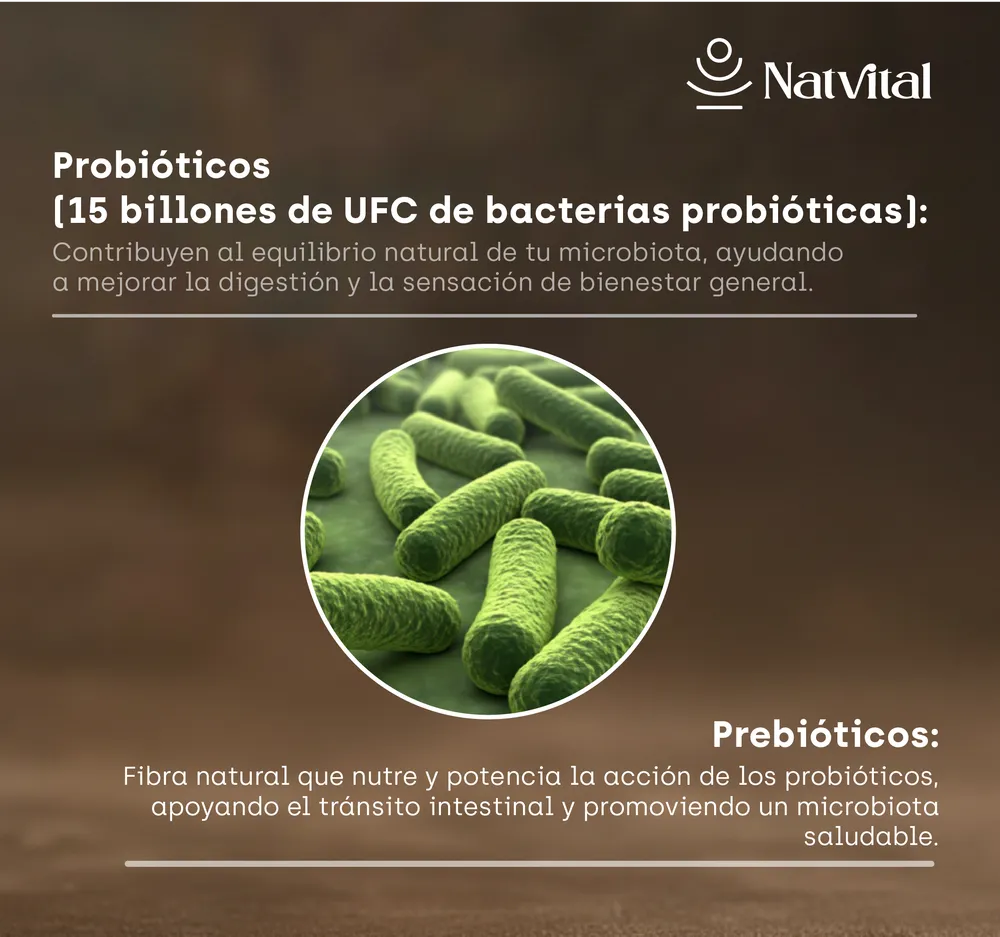 Natvital

Probióticos
(15 billones de UFC de bacterias probióticas):
Contribuyen al equilibrio natural de tu microbiota, ayudando a mejorar la digestión y la sensación de bienestar general.

Prebióticos:
Fibra natural que nutre y potencia la acción de los probióticos, apoyando el tránsito intestinal y promoviendo un microbiota saludable.